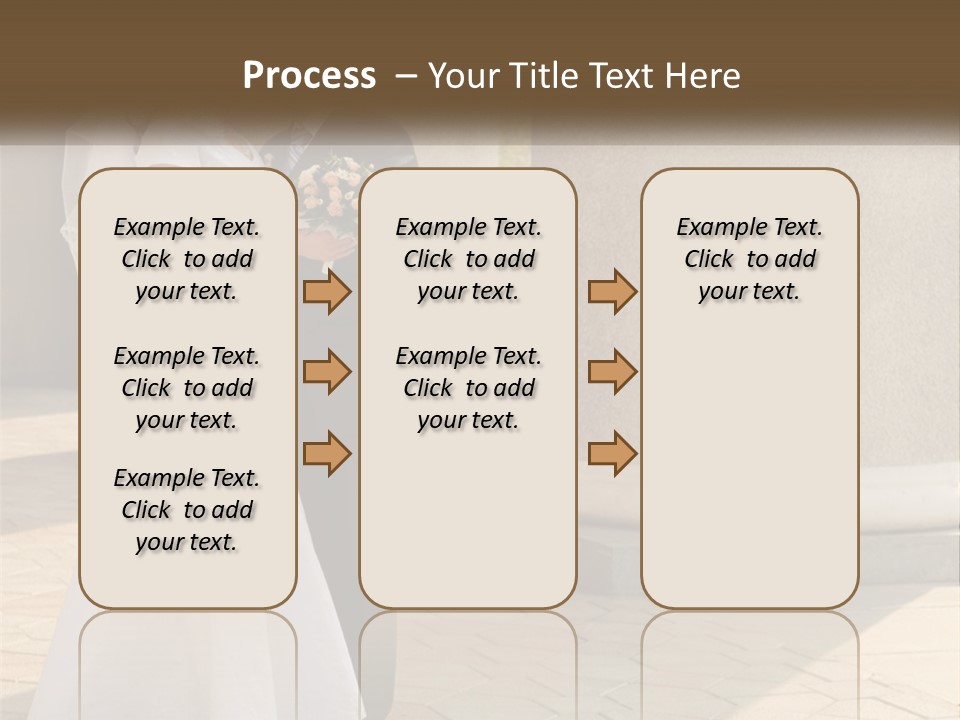 Process – Your Title Text Here

Example Text. Click to add your text.

Example Text. Click to add your text.

Example Text. Click to add your text.

Example Text. Click to add your text.

Example Text. Click to add your text.

Example Text. Click to add your text.